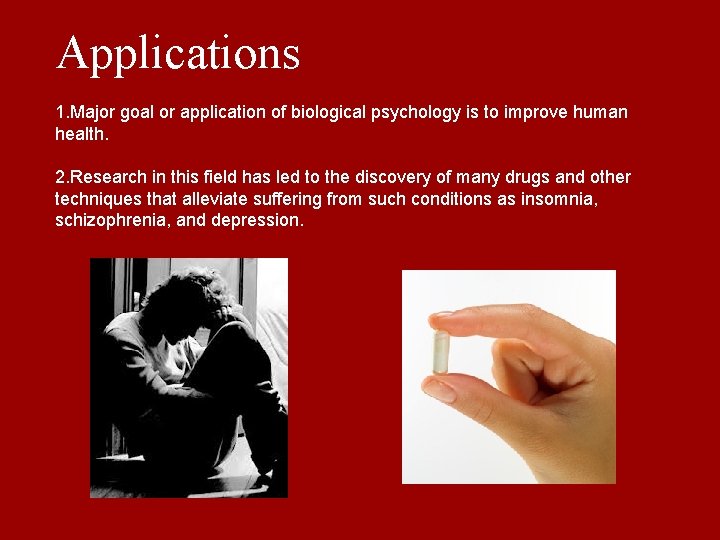 Applications

1.Major goal or application of biological psychology is to improve human health.

2.Research in this field has led to the discovery of many drugs and other techniques that alleviate suffering from such conditions as insomnia, schizophrenia, and depression.